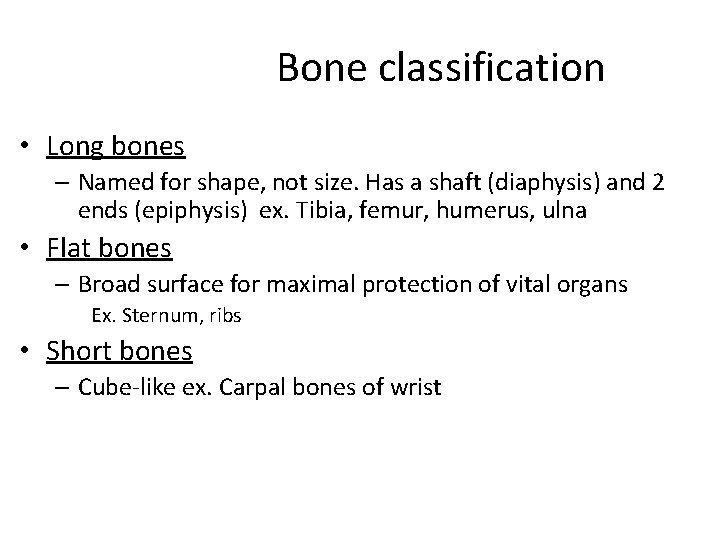 Bone classification

• Long bones
– Named for shape, not size. Has a shaft (diaphysis) and 2 ends (epiphysis) ex. Tibia, femur, humerus, ulna

• Flat bones
– Broad surface for maximal protection of vital organs
Ex. Sternum, ribs

• Short bones
– Cube-like ex. Carpal bones of wrist